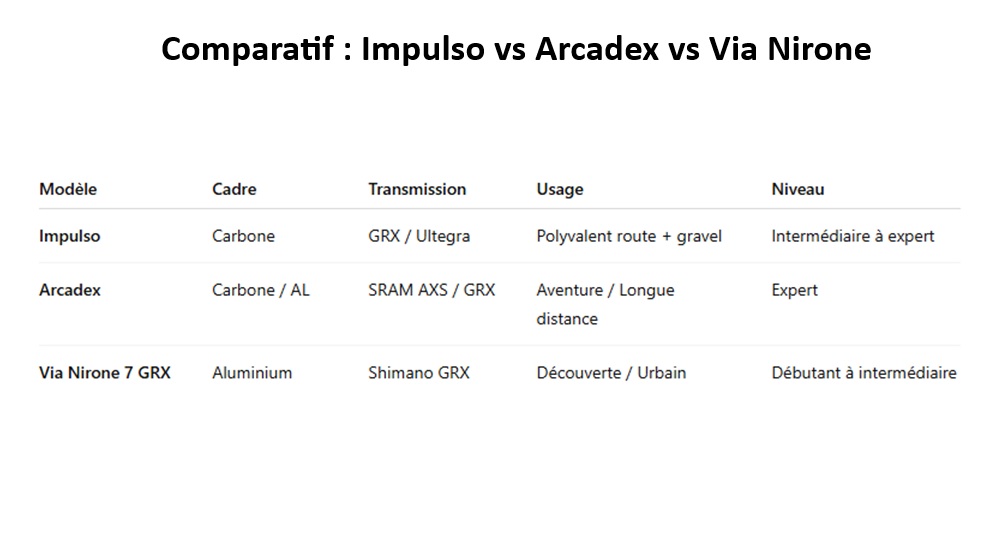 Comparatif : Impulso vs Arcadex vs Via Nirone

| Modèle | Cadre | Transmission | Usage | Niveau |
|---|---|---|---|---|
| Impulso | Carbone | GRX / Ultegra | Polyvalent route + gravel | Intermédiaire à expert |
| Arcadex | Carbone / AL | SRAM AXS / GRX | Aventure / Longue distance | Expert |
| Via Nirone 7 GRX | Aluminium | Shimano GRX | Découverte / Urbain | Débutant à intermédiaire |